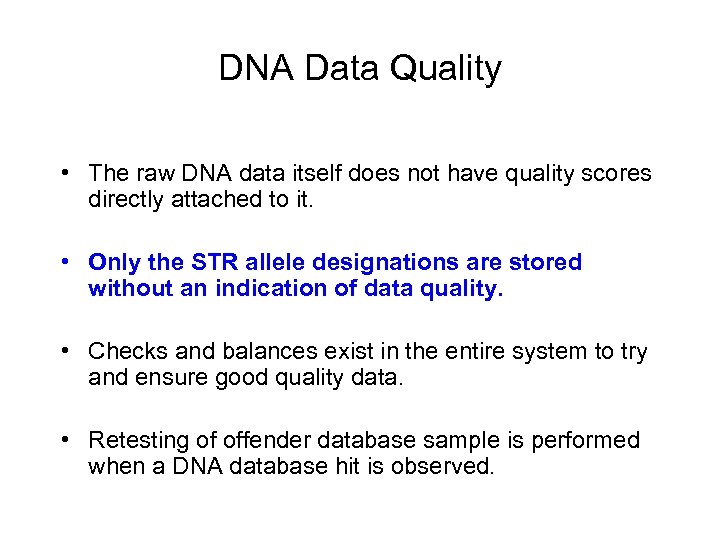 DNA Data Quality

• The raw DNA data itself does not have quality scores directly attached to it.

• Only the STR allele designations are stored without an indication of data quality.

• Checks and balances exist in the entire system to try and ensure good quality data.

• Retesting of offender database sample is performed when a DNA database hit is observed.